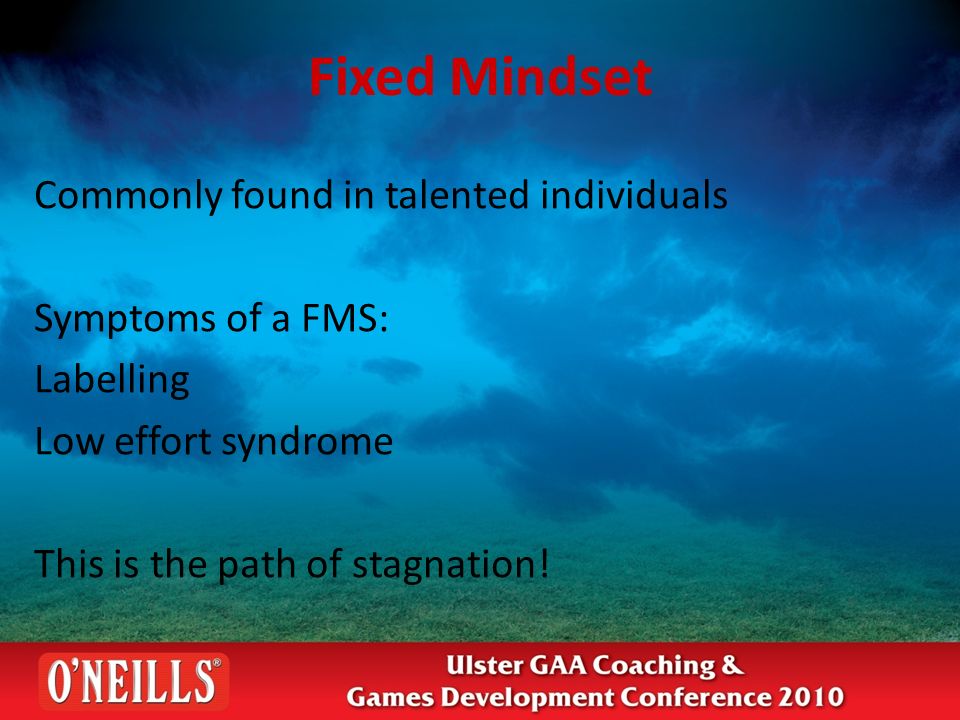 Fixed Mindset

Commonly found in talented individuals

Symptoms of a FMS:
Labelling
Low effort syndrome

This is the path of stagnation!

O'NEILLS®

Ulster GAA Coaching &
Games Development Conference 2010